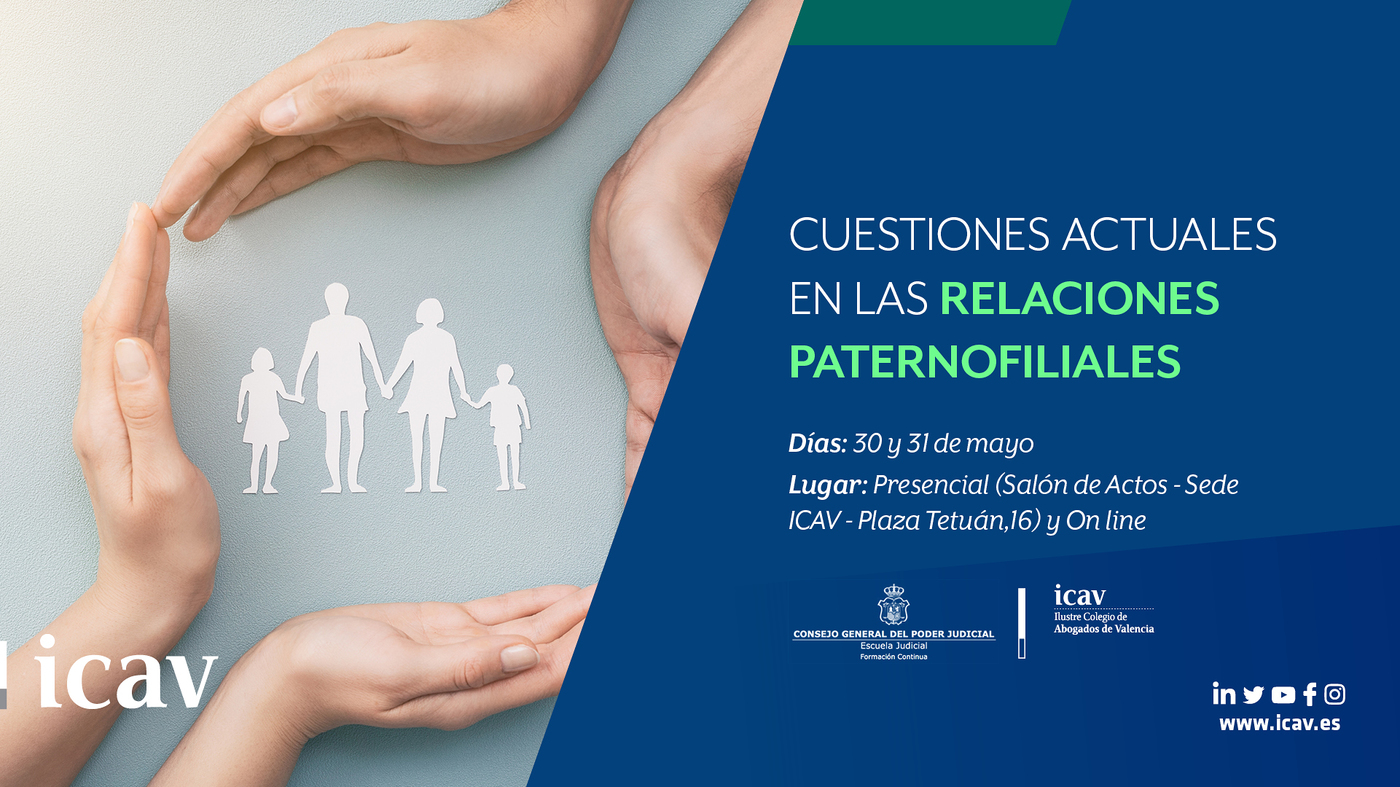 CUESTIONES ACTUALES EN LAS RELACIONES PATERNOFILIALES

Días: 30 y 31 de mayo

Lugar: Presencial (Salón de Actos - Sede ICAV - Plaza Tetuán,16) y On line

CONSEJO GENERAL DEL PODER JUDICIAL
Escuela Judicial
Formación Continua

icav
Ilustre Colegio de Abogados de Valencia

icav

www.icav.es